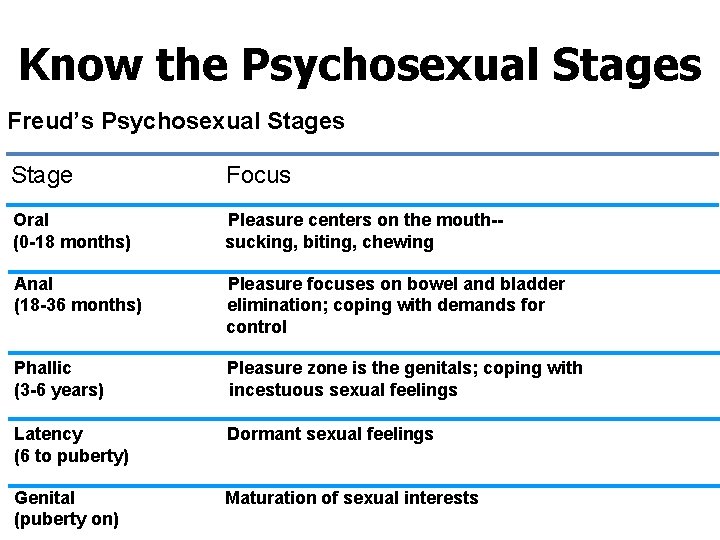 Know the Psychosexual Stages

Freud's Psychosexual Stages

| Stage | Focus |
|---|---|
| Oral (0-18 months) | Pleasure centers on the mouth-- sucking, biting, chewing |
| Anal (18-36 months) | Pleasure focuses on bowel and bladder elimination; coping with demands for control |
| Phallic (3-6 years) | Pleasure zone is the genitals; coping with incestuous sexual feelings |
| Latency (6 to puberty) | Dormant sexual feelings |
| Genital (puberty on) | Maturation of sexual interests |